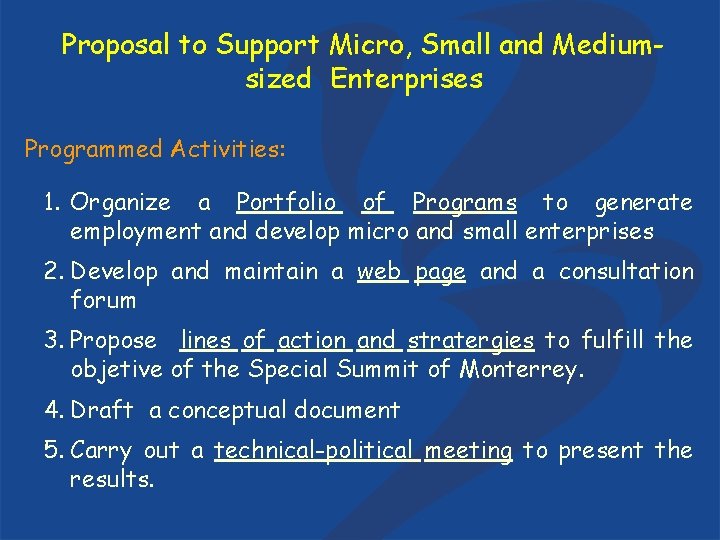 Proposal to Support Micro, Small and Medium-sized Enterprises

Programmed Activities:

1. Organize a Portfolio of Programs to generate employment and develop micro and small enterprises
2. Develop and maintain a web page and a consultation forum
3. Propose lines of action and stratergies to fulfill the objetive of the Special Summit of Monterrey.
4. Draft a conceptual document
5. Carry out a technical-political meeting to present the results.